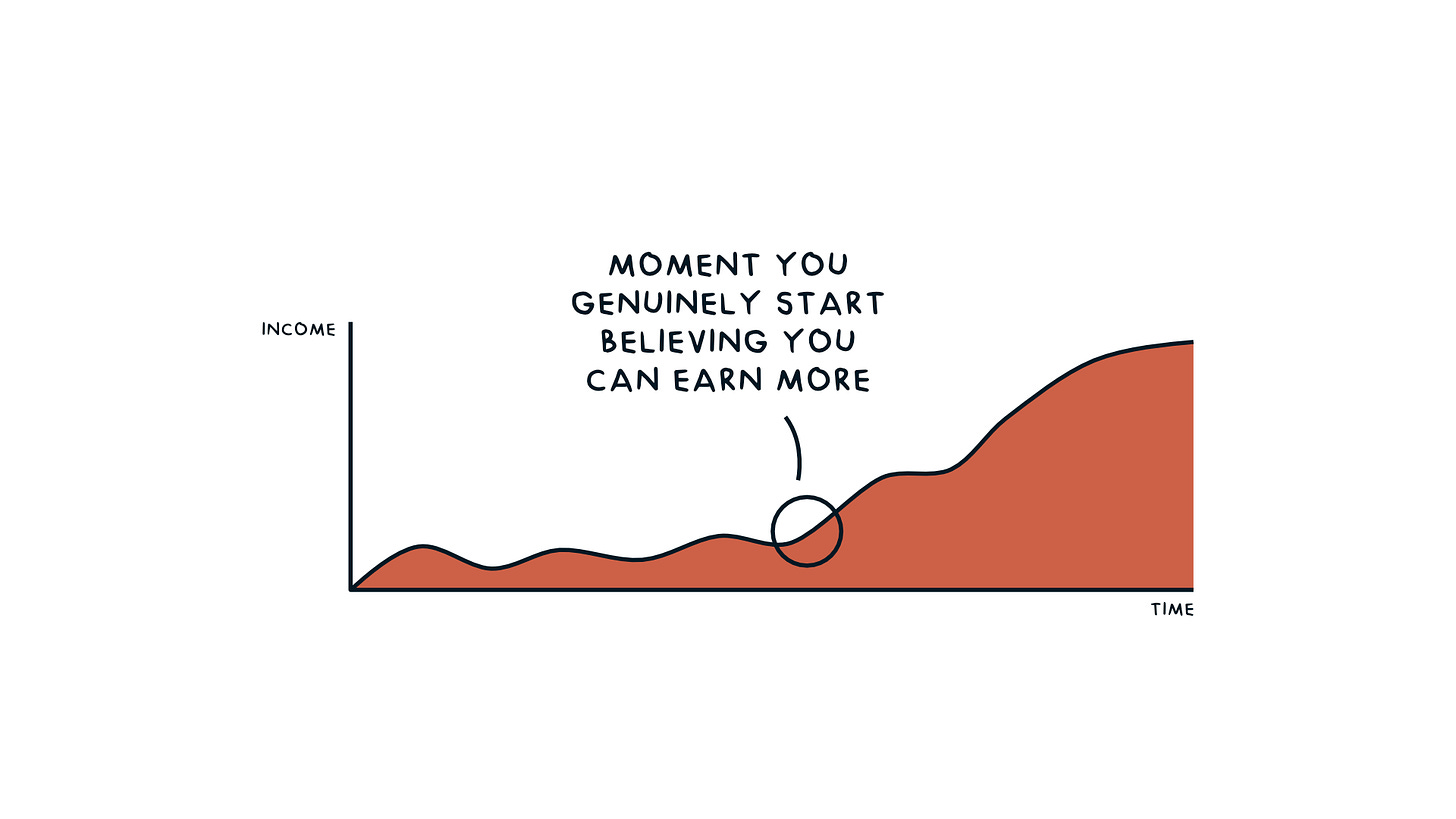 MOMENT YOU GENUINELY START BELIEVING YOU CAN EARN MORE

INCOME

TIME